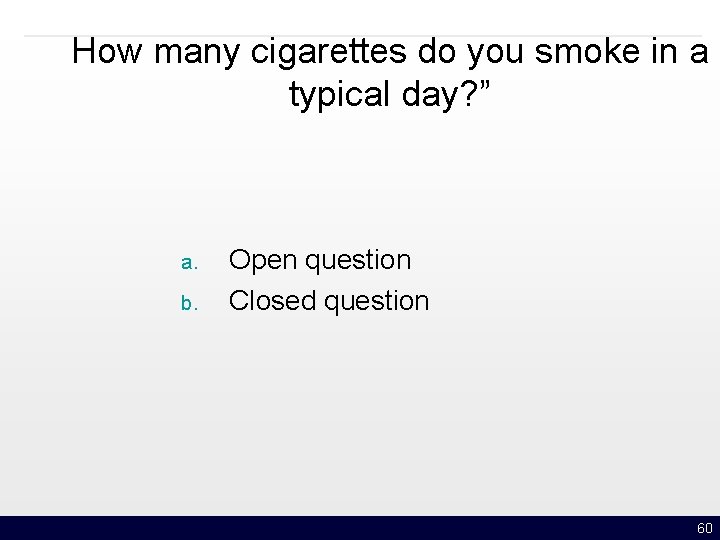 How many cigarettes do you smoke in a typical day?”

a. Open question
b. Closed question

60